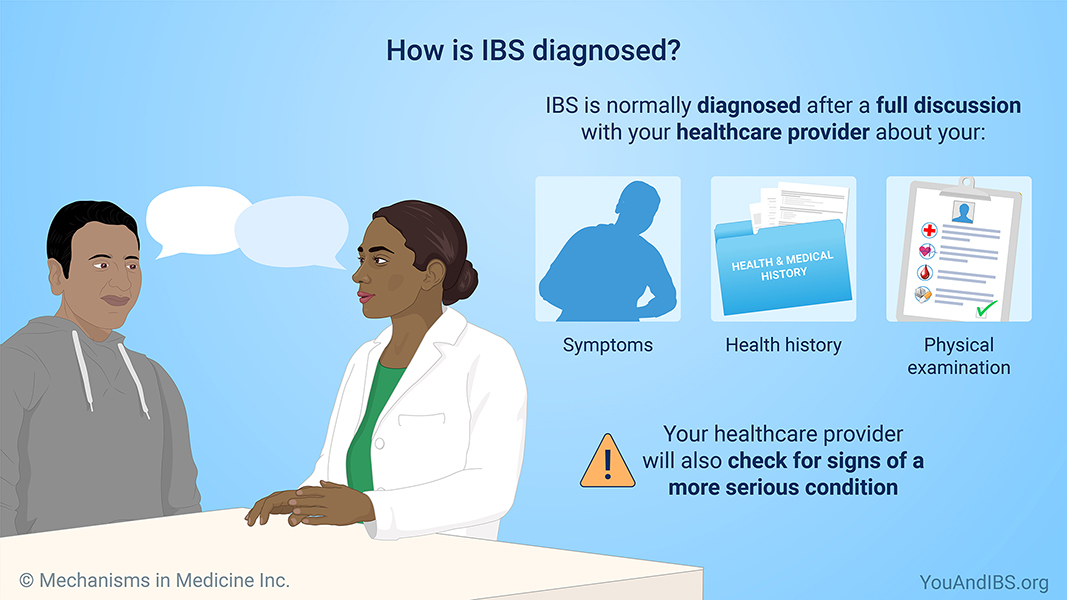 How is IBS diagnosed?

IBS is normally diagnosed after a full discussion with your healthcare provider about your:

HEALTH & MEDICAL HISTORY

Symptoms

Health history

Physical examination

Your healthcare provider will also check for signs of a more serious condition

© Mechanisms in Medicine Inc.

YouAndIBS.org